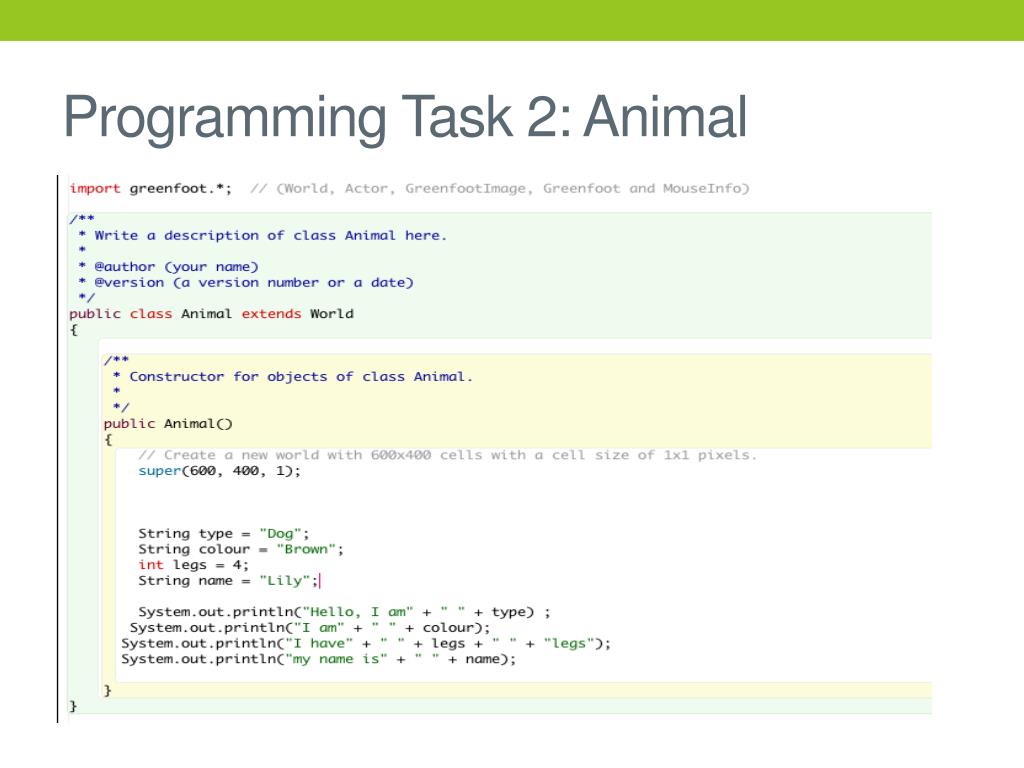 Programming Task 2: Animal

import greenfoot.*; // (World, Actor, GreenfootImage, Greenfoot and MouseInfo)

/**
 * Write a description of class Animal here.
 *
 * @author (your name)
 * @version (a version number or a date)
 */
public class Animal extends World
{

    /**
     * Constructor for objects of class Animal.
     *
     */
    public Animal()
    {
        // Create a new world with 600x400 cells with a cell size of 1x1 pixels.
        super(600, 400, 1);


        String type = "Dog";
        String colour = "Brown";
        int legs = 4;
        String name = "Lily";

        System.out.println("Hello, I am" + " " + type) ;
       System.out.println("I am" + " " + colour);
      System.out.println("I have" + " " + legs + " " + "legs");
      System.out.println("my name is" + " " + name);

    }
}